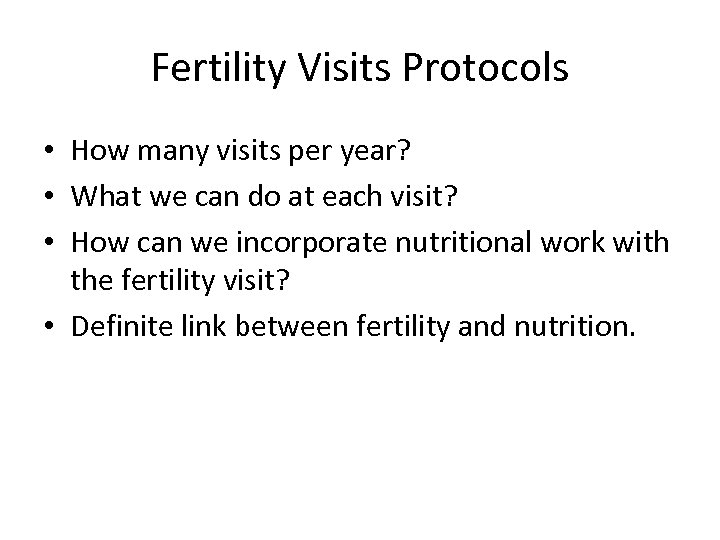 Fertility Visits Protocols

• How many visits per year?
• What we can do at each visit?
• How can we incorporate nutritional work with the fertility visit?
• Definite link between fertility and nutrition.